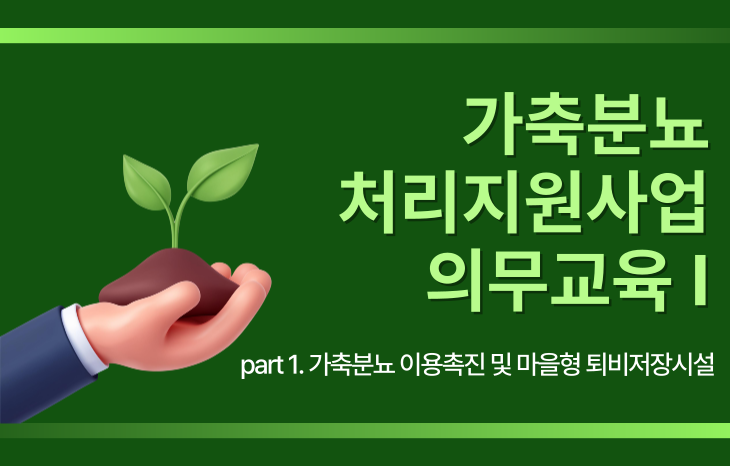 가축분뇨
처리지원사업
의무교육 I

part 1. 가축분뇨 이용촉진 및 마을형 퇴비저장시설